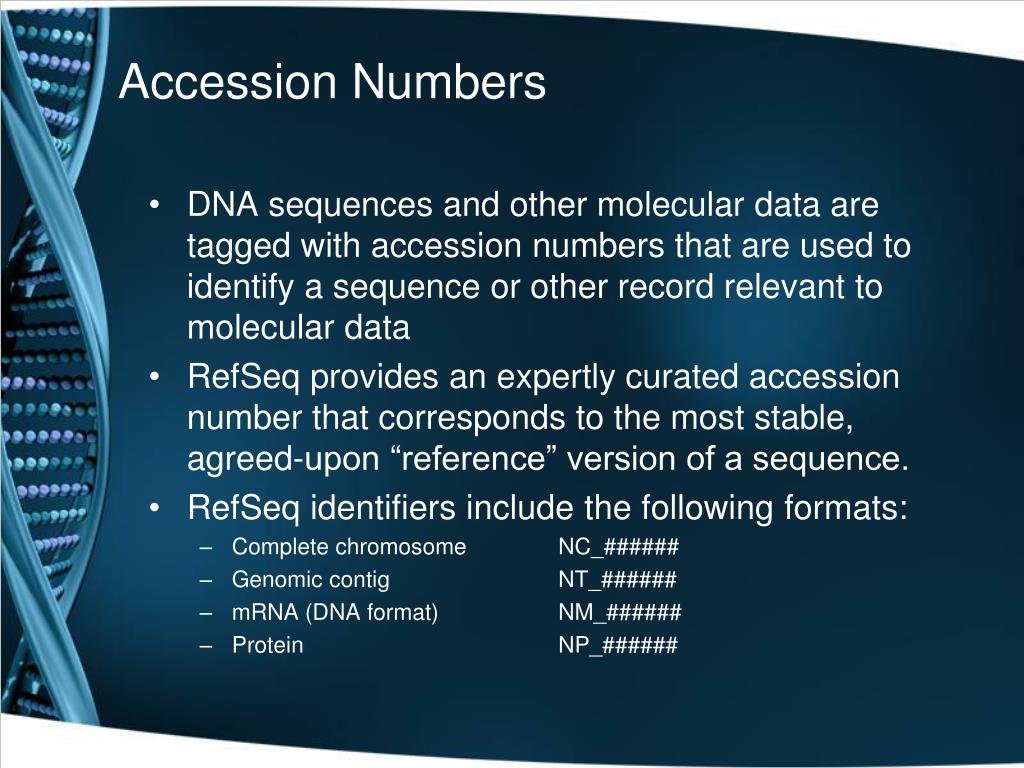 Accession Numbers

• DNA sequences and other molecular data are tagged with accession numbers that are used to identify a sequence or other record relevant to molecular data
• RefSeq provides an expertly curated accession number that corresponds to the most stable, agreed-upon “reference” version of a sequence.
• RefSeq identifiers include the following formats:
– Complete chromosome NC_######
– Genomic contig NT_######
– mRNA (DNA format) NM_######
– Protein NP_######